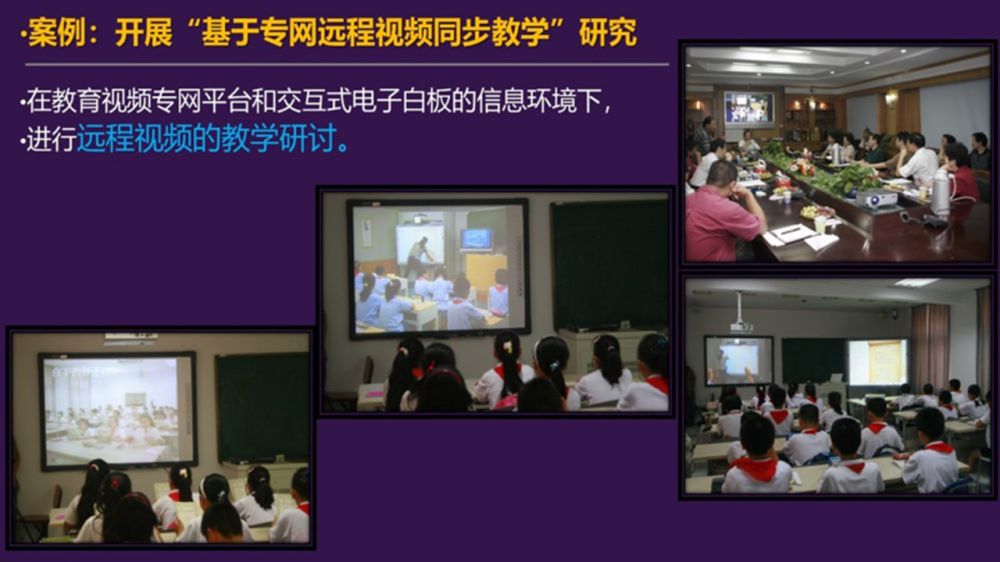 ·案例：开展“基于专网远程视频同步教学”研究

·在教育视频专网平台和交互式电子白板的信息环境下，
·进行远程视频的教学研讨。